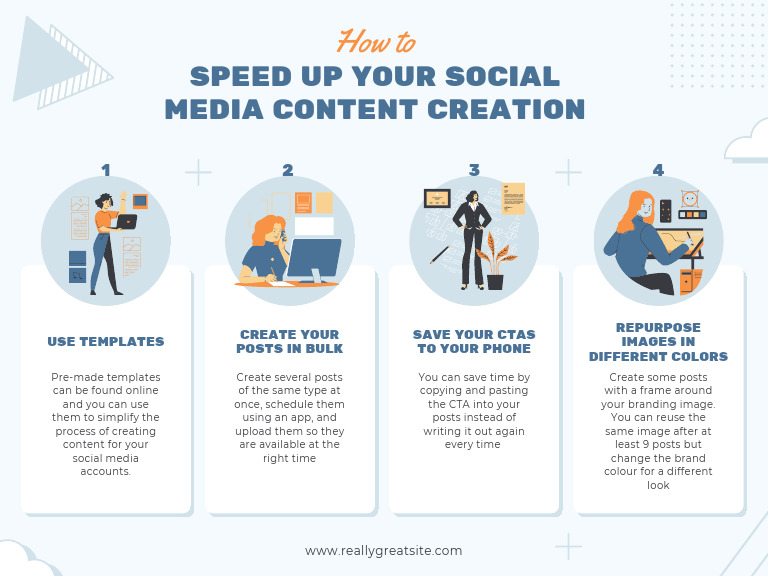 How to

SPEED UP YOUR SOCIAL MEDIA CONTENT CREATION

1

USE TEMPLATES

Pre-made templates can be found online and you can use them to simplify the process of creating content for your social media accounts.

2

CREATE YOUR POSTS IN BULK

Create several posts of the same type at once, schedule them using an app, and upload them so they are available at the right time

3

SAVE YOUR CTAS TO YOUR PHONE

You can save time by copying and pasting the CTA into your posts instead of writing it out again every time

4

REPURPOSE IMAGES IN DIFFERENT COLORS

Create some posts with a frame around your branding image. You can reuse the same image after at least 9 posts but change the brand colour for a different look

www.reallygreatsite.com